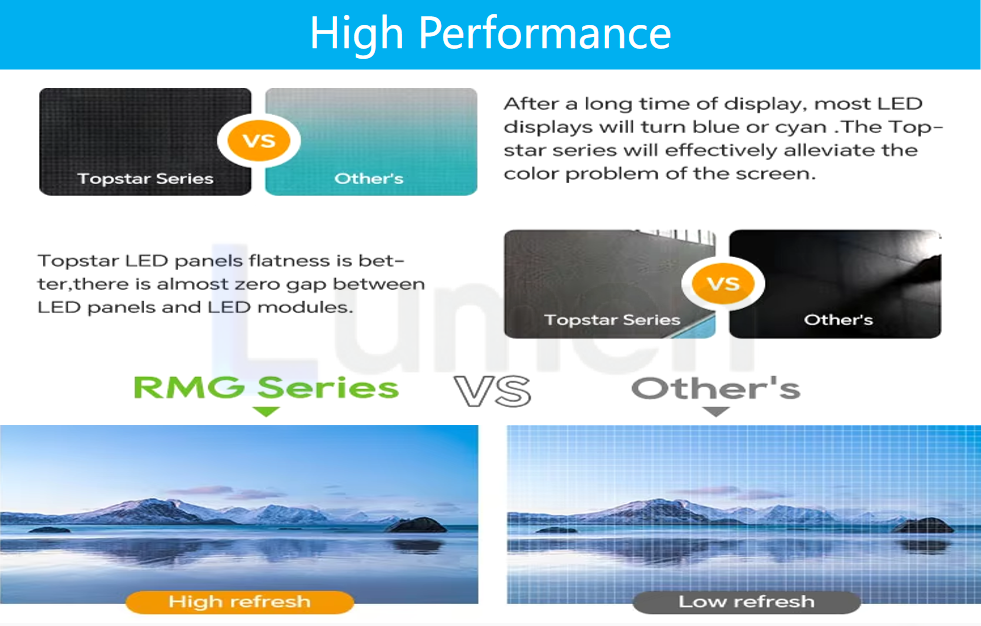 High Performance

Topstar Series

VS

Other's

After a long time of display, most LED displays will turn blue or cyan .The Topstar series will effectively alleviate the color problem of the screen.

Topstar LED panels flatness is better,there is almost zero gap between LED panels and LED modules.

Topstar Series

VS

Other's

Lumen

RMG Series

VS

Other's

High refresh

Low refresh